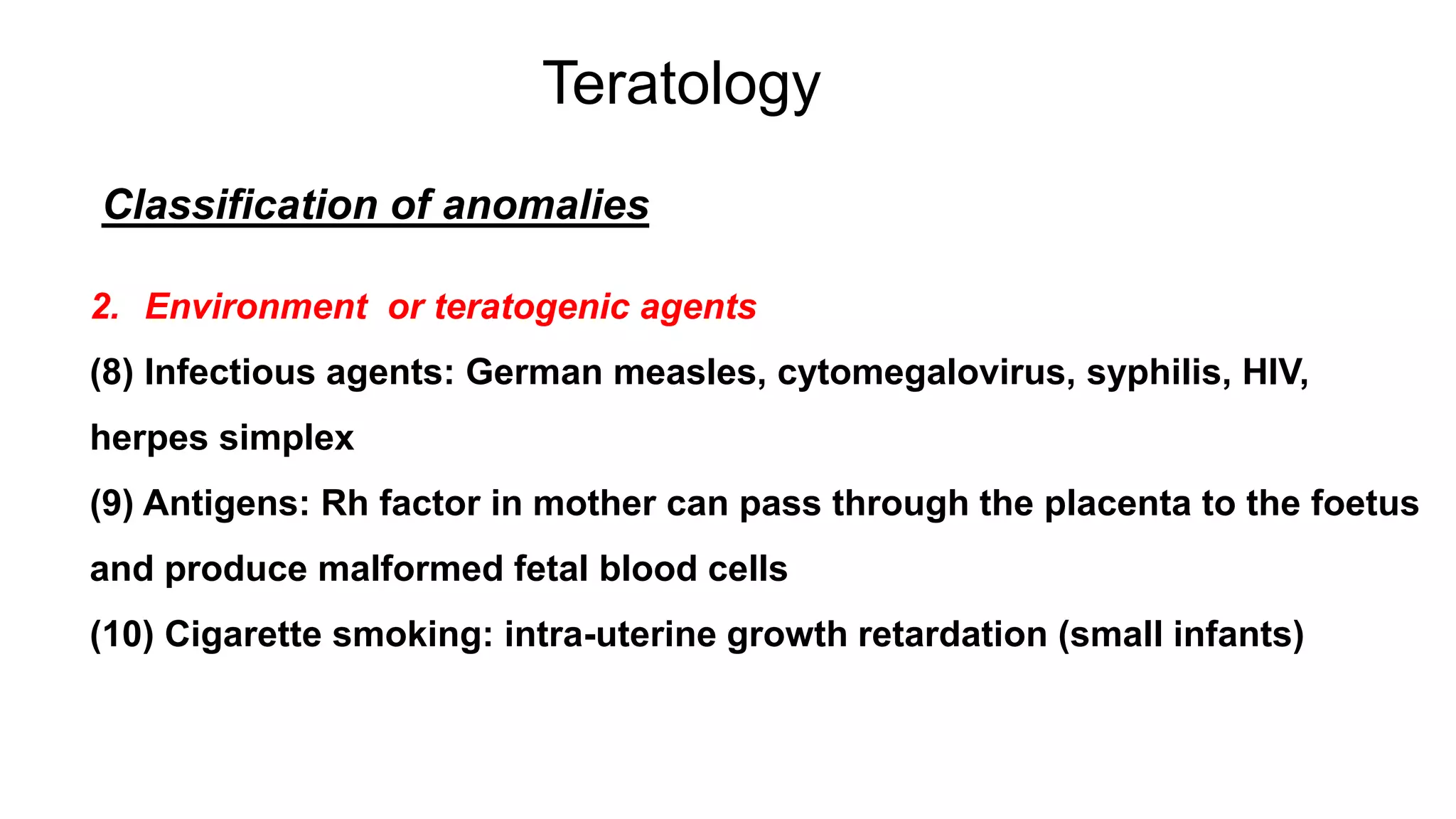 Teratology

Classification of anomalies

2. Environment or teratogenic agents

(8) Infectious agents: German measles, cytomegalovirus, syphilis, HIV, herpes simplex

(9) Antigens: Rh factor in mother can pass through the placenta to the foetus and produce malformed fetal blood cells

(10) Cigarette smoking: intra-uterine growth retardation (small infants)